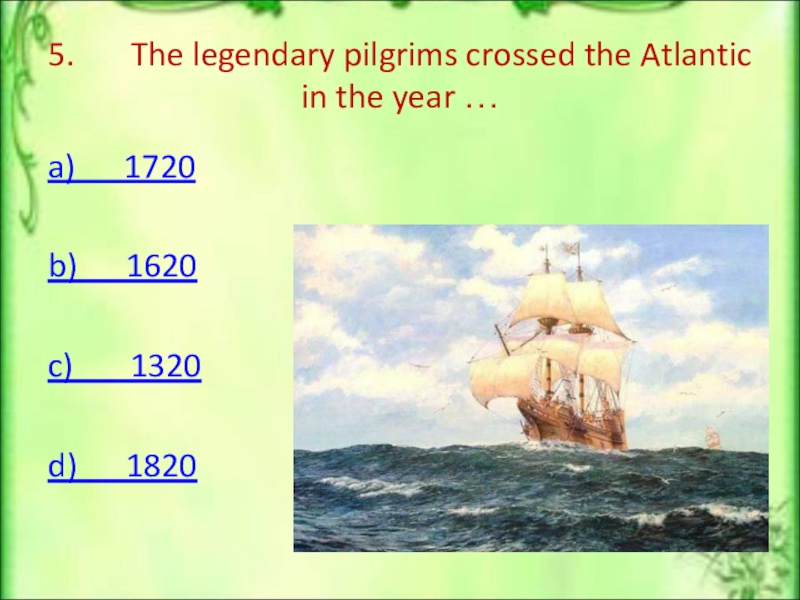 5. The legendary pilgrims crossed the Atlantic in the year …

a) 1720

b) 1620

c) 1320

d) 1820